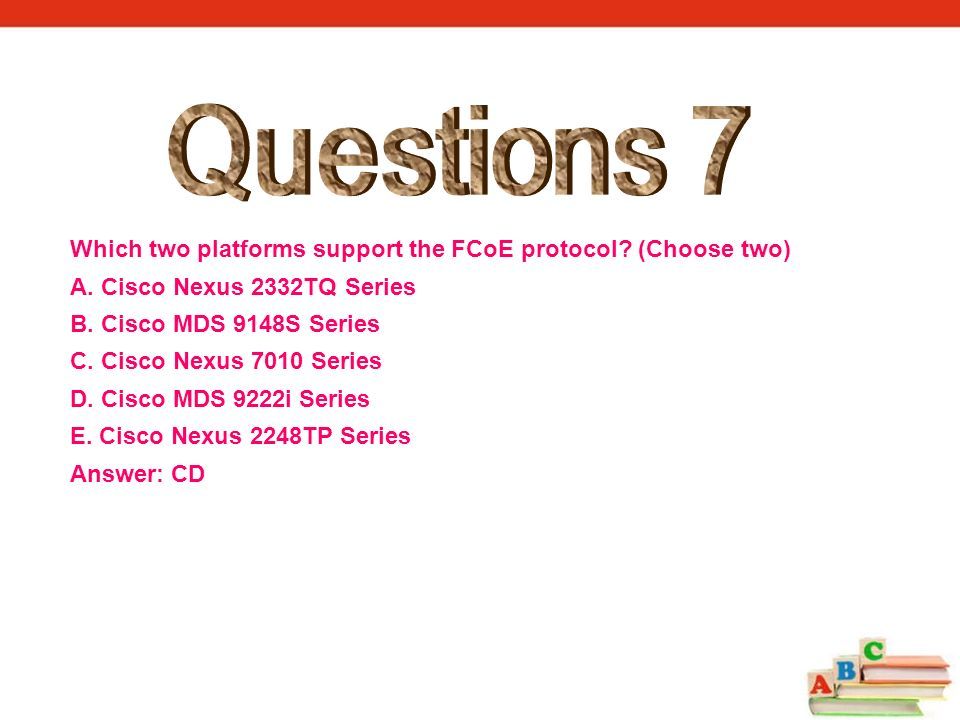 Questions 7

Which two platforms support the FCoE protocol? (Choose two)
A. Cisco Nexus 2332TQ Series
B. Cisco MDS 9148S Series
C. Cisco Nexus 7010 Series
D. Cisco MDS 9222i Series
E. Cisco Nexus 2248TP Series
Answer: CD

A B C